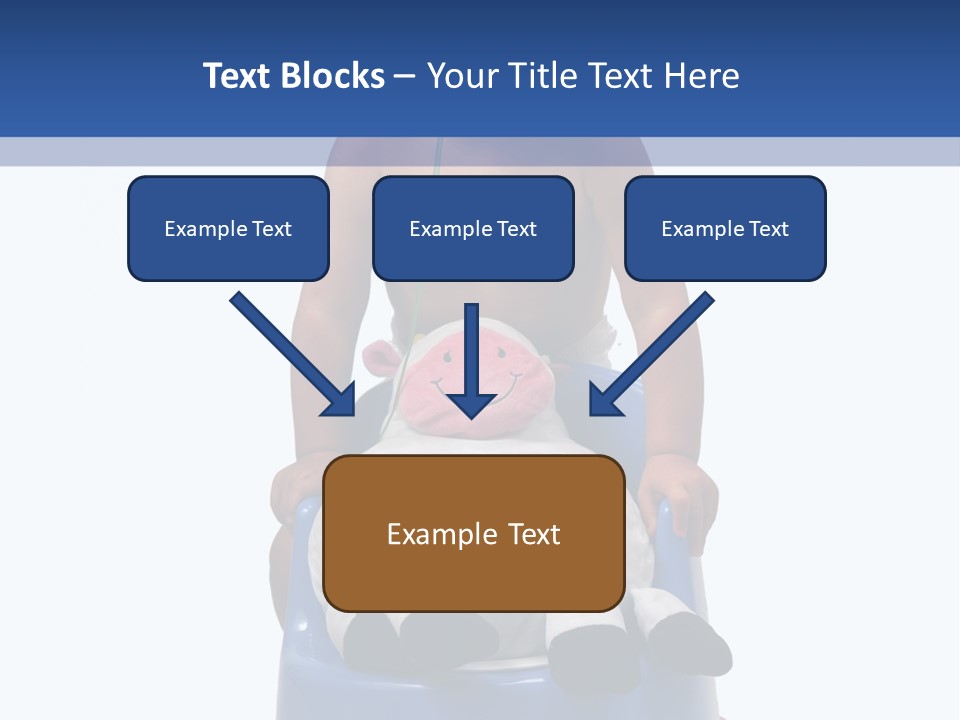 Text Blocks – Your Title Text Here

Example Text

Example Text

Example Text

Example Text